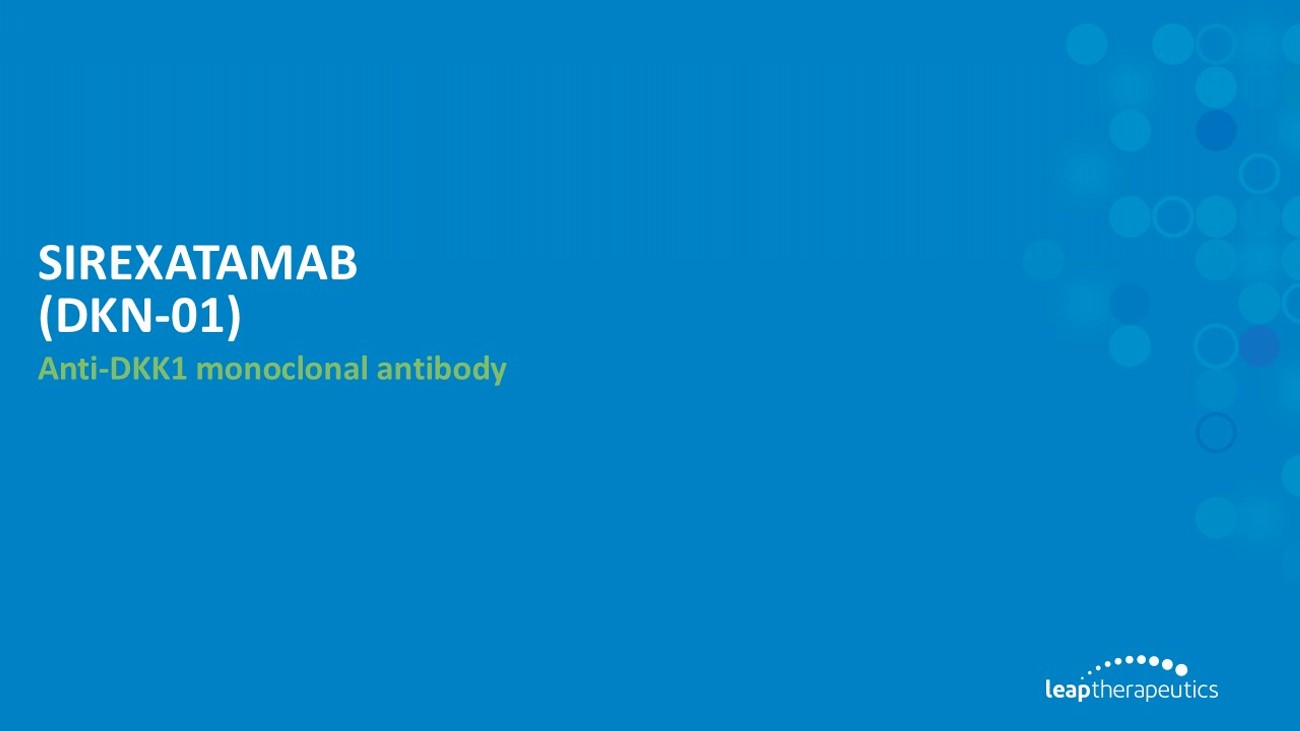 SIREXATAMAB
(DKN-01)

Anti-DKK1 monoclonal antibody

leaptherapeutics